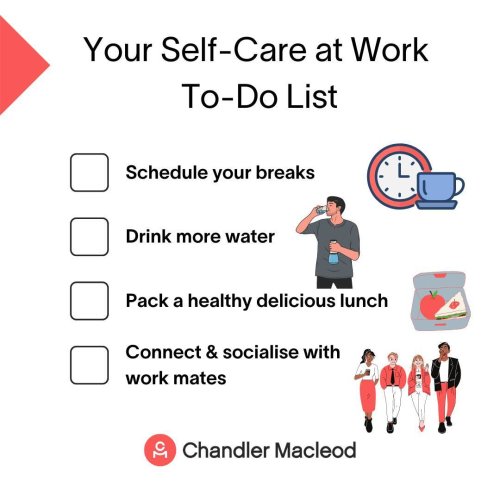 Your Self-Care at Work To-Do List

Schedule your breaks

Drink more water

Pack a healthy delicious lunch

Connect & socialise with work mates

Chandler Macleod